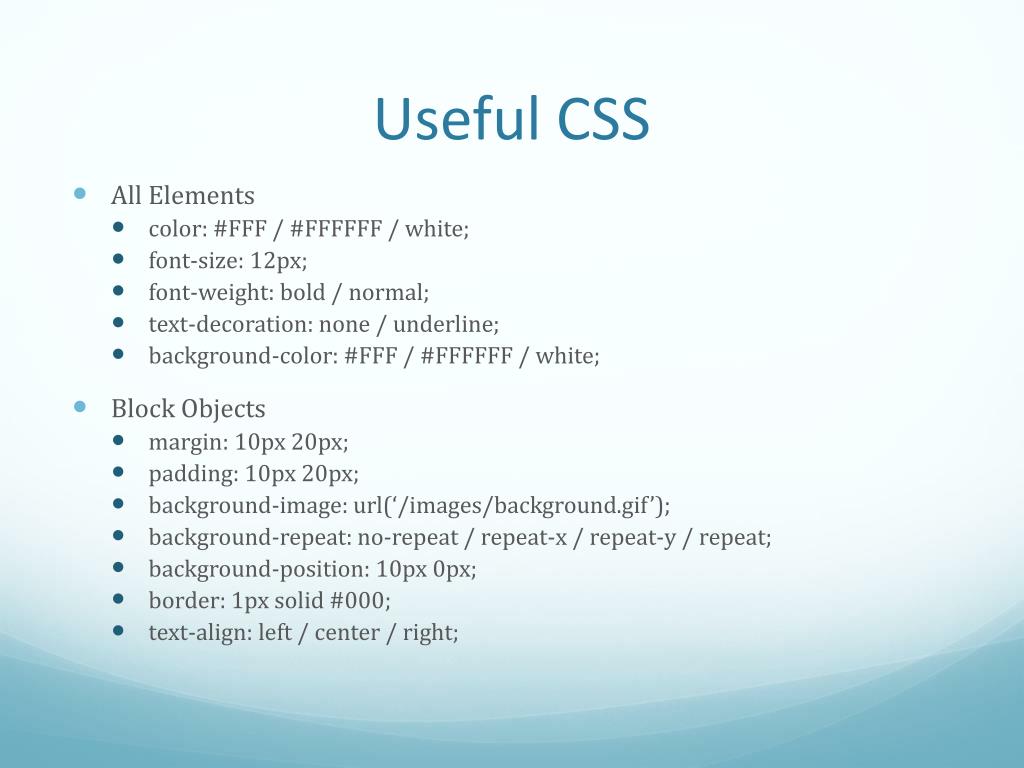 Useful CSS

- All Elements
  - color: #FFF / #FFFFFF / white;
  - font-size: 12px;
  - font-weight: bold / normal;
  - text-decoration: none / underline;
  - background-color: #FFF / #FFFFFF / white;

- Block Objects
  - margin: 10px 20px;
  - padding: 10px 20px;
  - background-image: url(‘/images/background.gif’);
  - background-repeat: no-repeat / repeat-x / repeat-y / repeat;
  - background-position: 10px 0px;
  - border: 1px solid #000;
  - text-align: left / center / right;